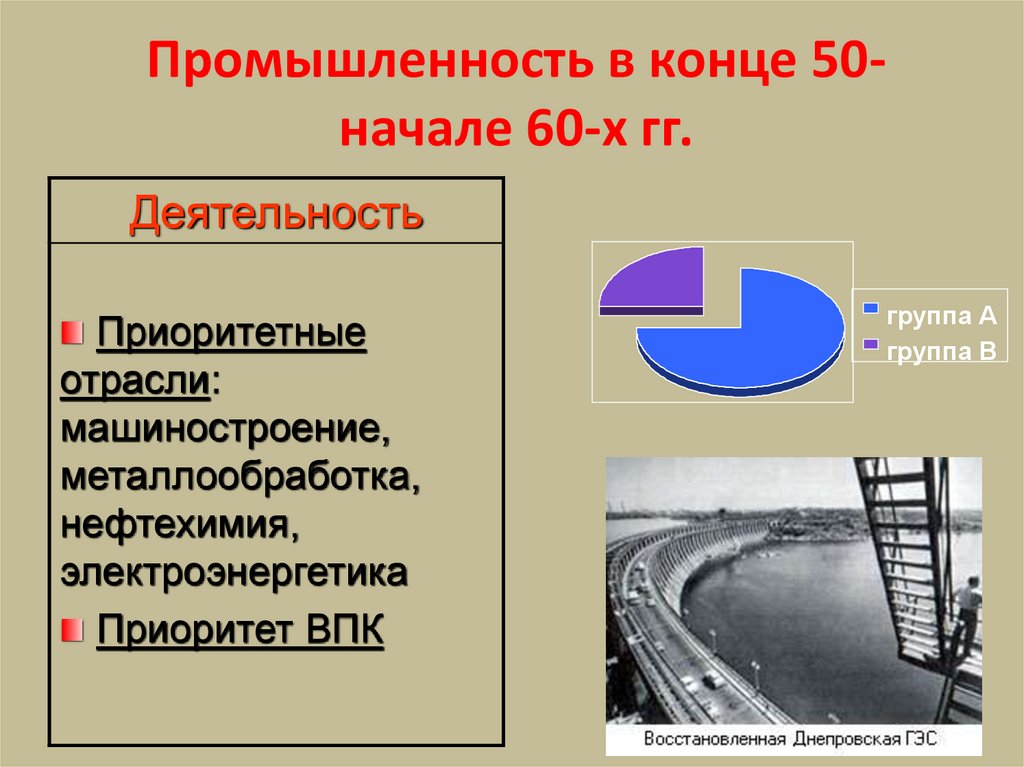 Промышленность в конце 50-начале 60-х гг.

Деятельность

Приоритетные отрасли: машиностроение, металлообработка, нефтехимия, электроэнергетика

Приоритет ВПК

группа А
группа В

Восстановленная Днепровская ГЭС